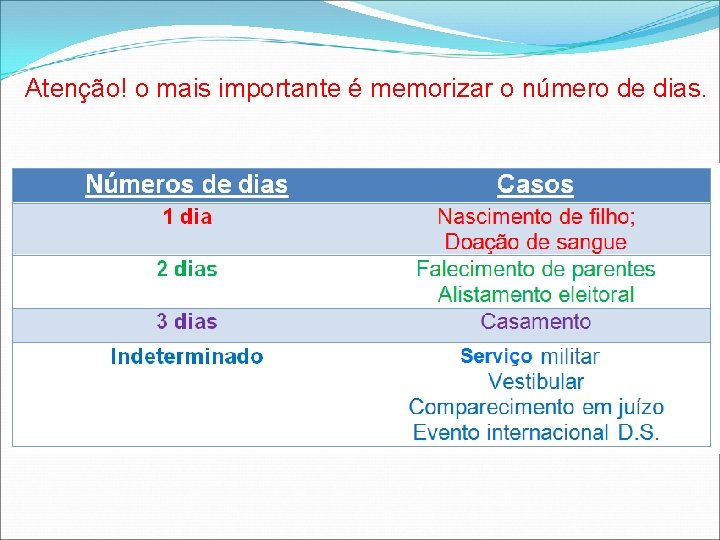 Atenção! o mais importante é memorizar o número de dias.

| Números de dias | Casos |
|---|---|
| 1 dia | Nascimento de filho; Doação de sangue |
| 2 dias | Falecimento de parentes Alistamento eleitoral |
| 3 dias | Casamento |
| Indeterminado | Serviço militar Vestibular Comparecimento em juízo Evento internacional D.S. |